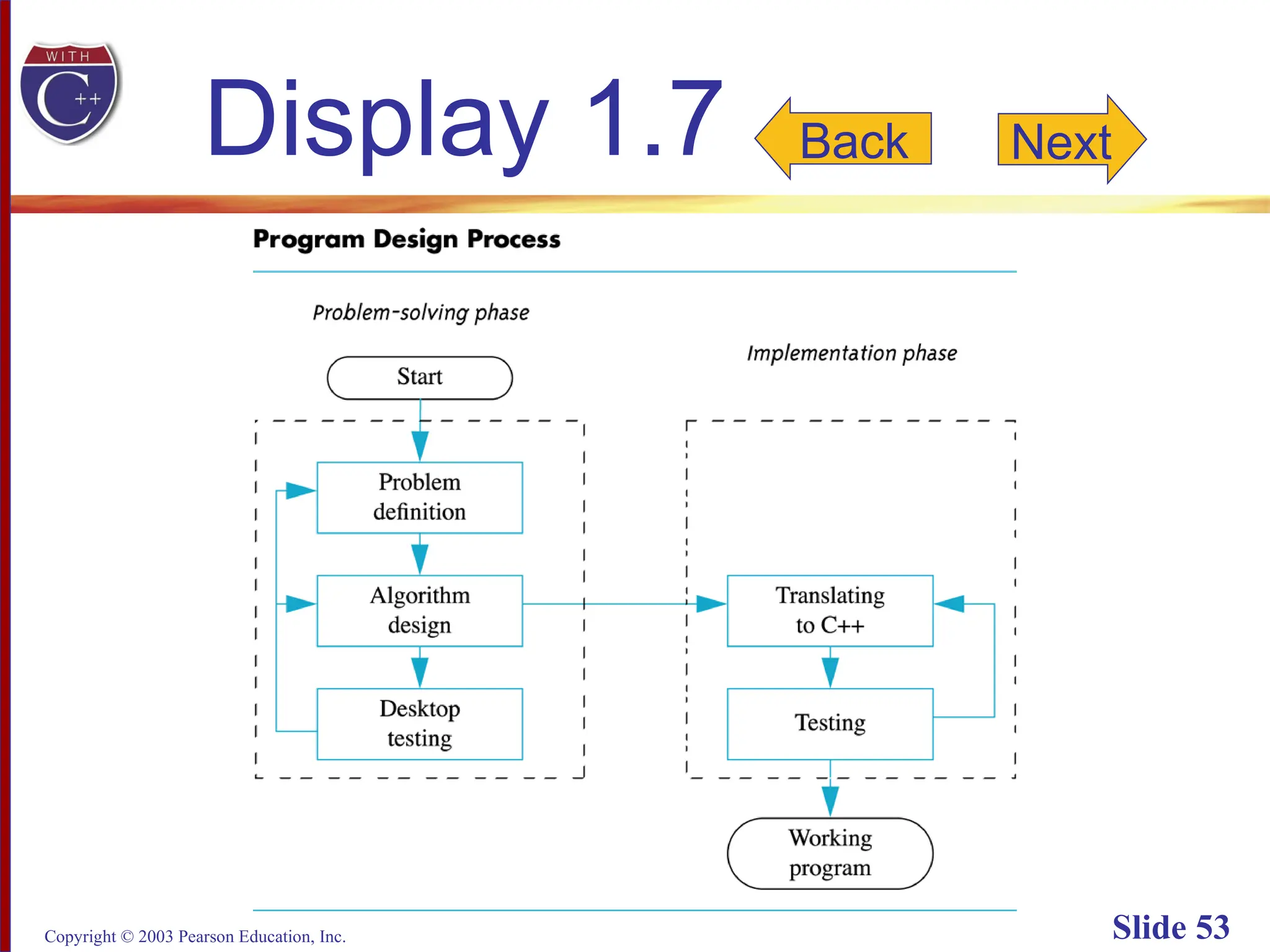 WITH C++

Display 1.7

Back

Next

Program Design Process

Problem-solving phase

Implementation phase

Start

Problem definition

Algorithm design

Desktop testing

Translating to C++

Testing

Working program

Copyright © 2003 Pearson Education, Inc.

Slide 53